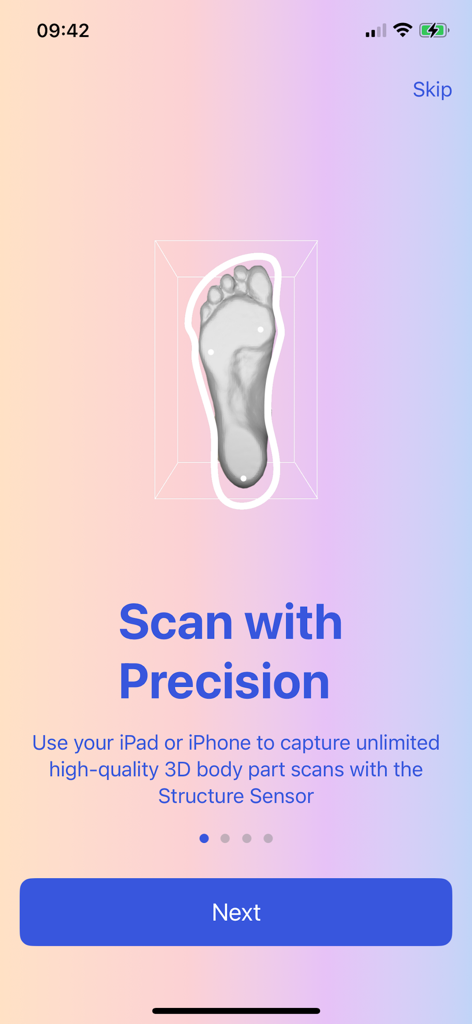 09:42

Skip

Scan with Precision

Use your iPad or iPhone to capture unlimited high-quality 3D body part scans with the Structure Sensor

Next